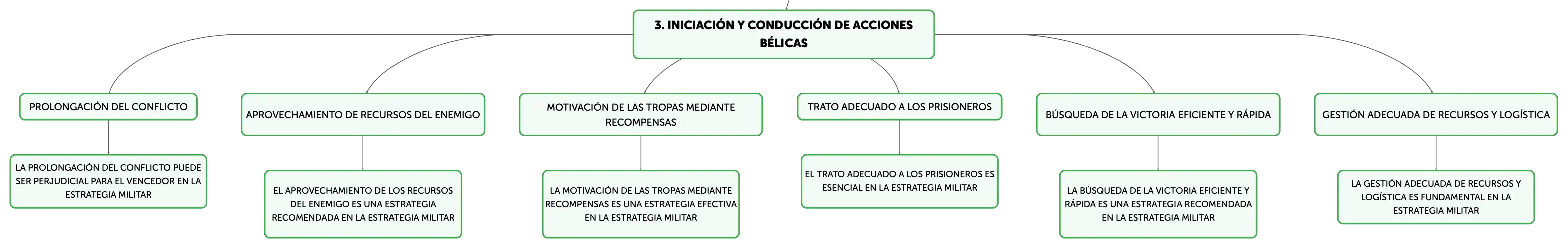 3. INICIACIÓN Y CONDUCCIÓN DE ACCIONES BÉLICAS

PROLONGACIÓN DEL CONFLICTO

LA PROLONGACIÓN DEL CONFLICTO PUEDE SER PERJUDICIAL PARA EL VENCEDOR EN LA ESTRATEGIA MILITAR

APROVECHAMIENTO DE RECURSOS DEL ENEMIGO

EL APROVECHAMIENTO DE LOS RECURSOS DEL ENEMIGO ES UNA ESTRATEGIA RECOMENDADA EN LA ESTRATEGIA MILITAR

MOTIVACIÓN DE LAS TROPAS MEDIANTE RECOMPENSAS

LA MOTIVACIÓN DE LAS TROPAS MEDIANTE RECOMPENSAS ES UNA ESTRATEGIA EFECTIVA EN LA ESTRATEGIA MILITAR

TRATO ADECUADO A LOS PRISIONEROS

EL TRATO ADECUADO A LOS PRISIONEROS ES ESENCIAL EN LA ESTRATEGIA MILITAR

BÚSQUEDA DE LA VICTORIA EFICIENTE Y RÁPIDA

LA BÚSQUEDA DE LA VICTORIA EFICIENTE Y RÁPIDA ES UNA ESTRATEGIA RECOMENDADA EN LA ESTRATEGIA MILITAR

GESTIÓN ADECUADA DE RECURSOS Y LOGÍSTICA

LA GESTIÓN ADECUADA DE RECURSOS Y LOGÍSTICA ES FUNDAMENTAL EN LA ESTRATEGIA MILITAR